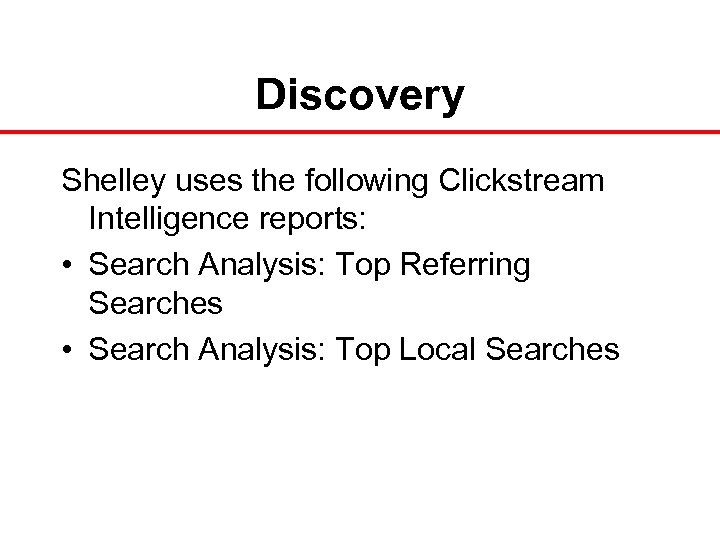 Discovery

Shelley uses the following Clickstream Intelligence reports:

• Search Analysis: Top Referring Searches
• Search Analysis: Top Local Searches